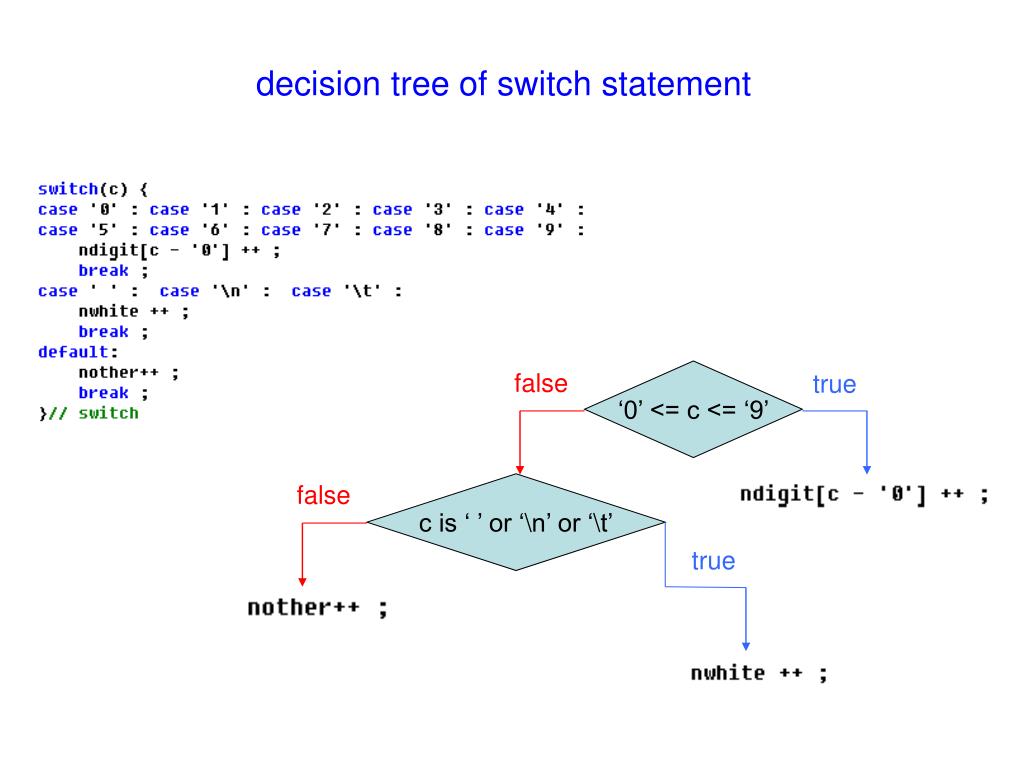 decision tree of switch statement

switch(c) {
case '0' : case '1' : case '2' : case '3' : case '4' :
case '5' : case '6' : case '7' : case '8' : case '9' :
    ndigit[c - '0'] ++ ;
    break ;
case ' ' :  case '\n' :  case '\t' :
    nwhite ++ ;
    break ;
default:
    nother++ ;
    break ;
}// switch

false

‘0’ <= c <= ‘9’

true

ndigit[c - '0'] ++ ;

false

c is ‘ ’ or ‘\n’ or ‘\t’

true

nother++ ;

nwhite ++ ;